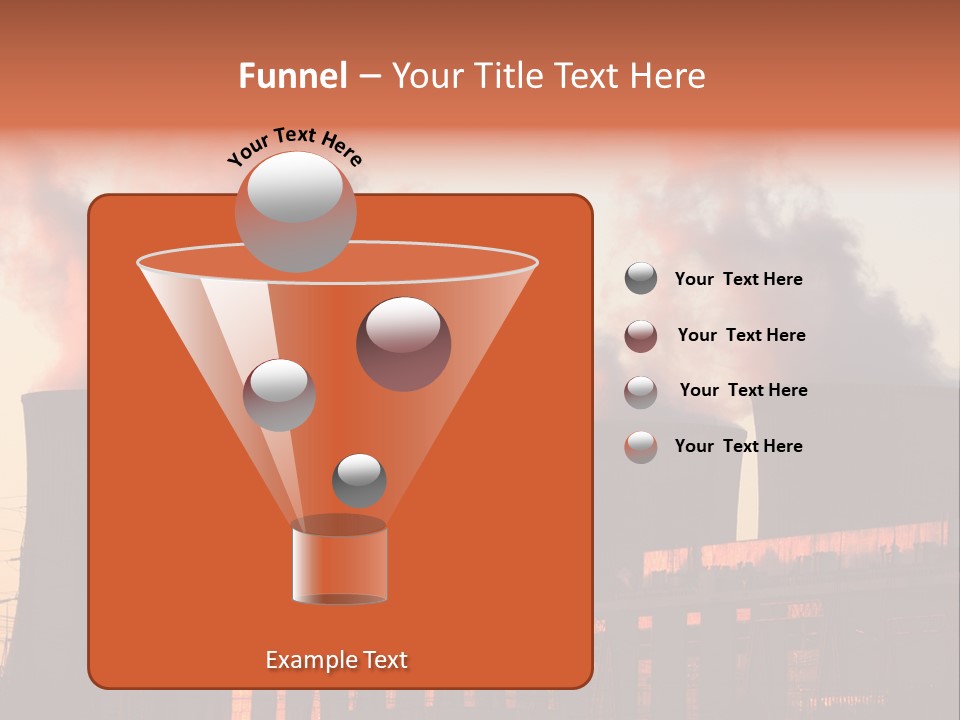 Funnel – Your Title Text Here

Your Text Here

Your Text Here

Your Text Here

Your Text Here

Your Text Here

Example Text